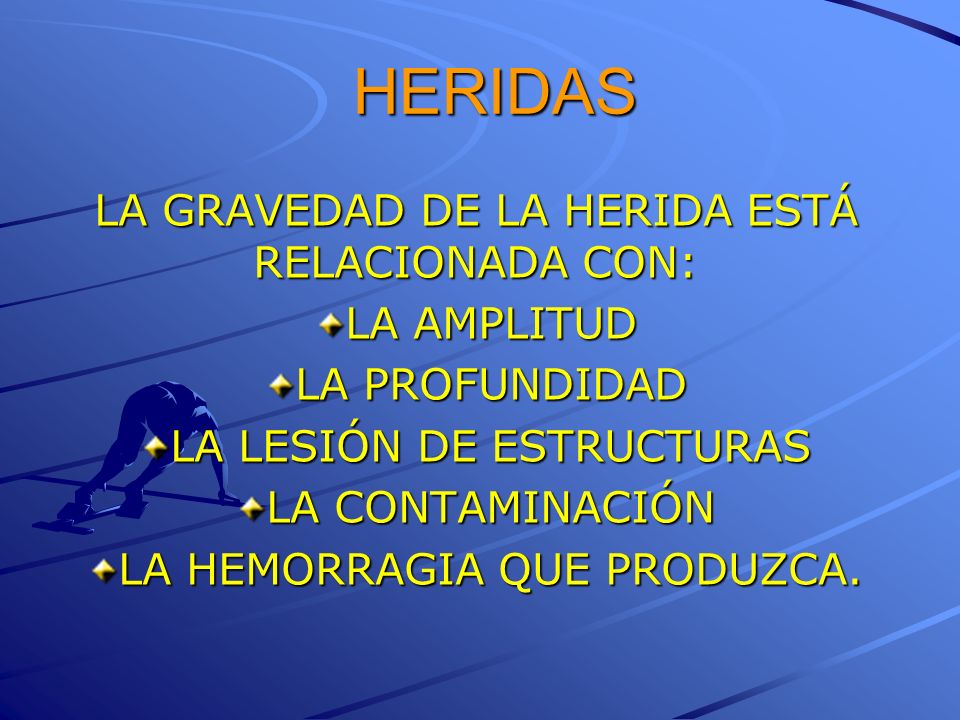 HERIDAS

LA GRAVEDAD DE LA HERIDA ESTÁ RELACIONADA CON:

LA AMPLITUD
LA PROFUNDIDAD
LA LESIÓN DE ESTRUCTURAS
LA CONTAMINACIÓN
LA HEMORRAGIA QUE PRODUZCA.